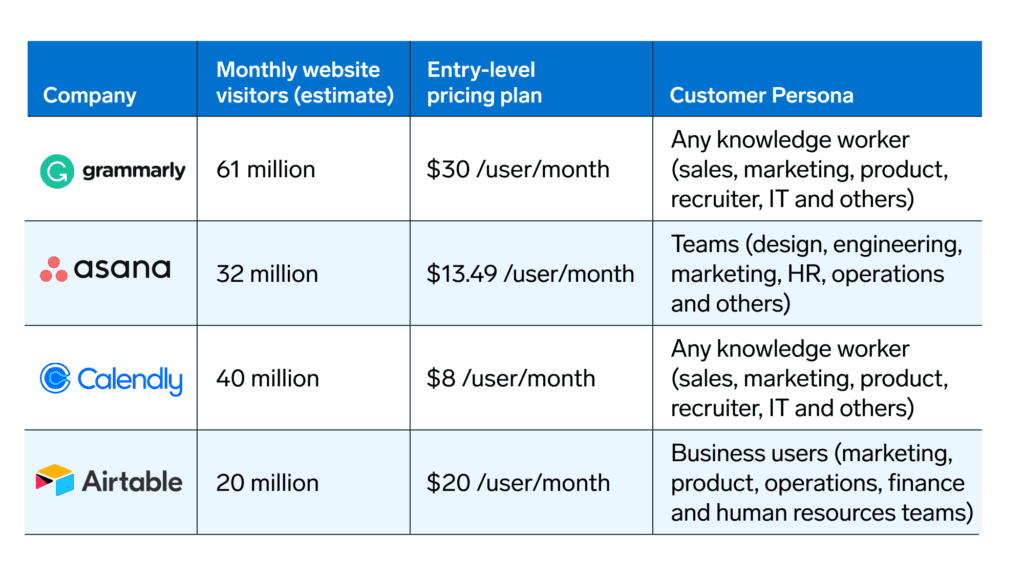 | Company | Monthly website visitors (estimate) | Entry-level pricing plan | Customer Persona |
|---|---|---|---|
| grammarly | 61 million | \$30 /user/month | Any knowledge worker (sales, marketing, product, recruiter, IT and others) |
| asana | 32 million | \$13.49 /user/month | Teams (design, engineering, marketing, HR, operations and others) |
| Calendly | 40 million | \$8 /user/month | Any knowledge worker (sales, marketing, product, recruiter, IT and others) |
| Airtable | 20 million | \$20 /user/month | Business users (marketing, product, operations, finance and human resources teams) |